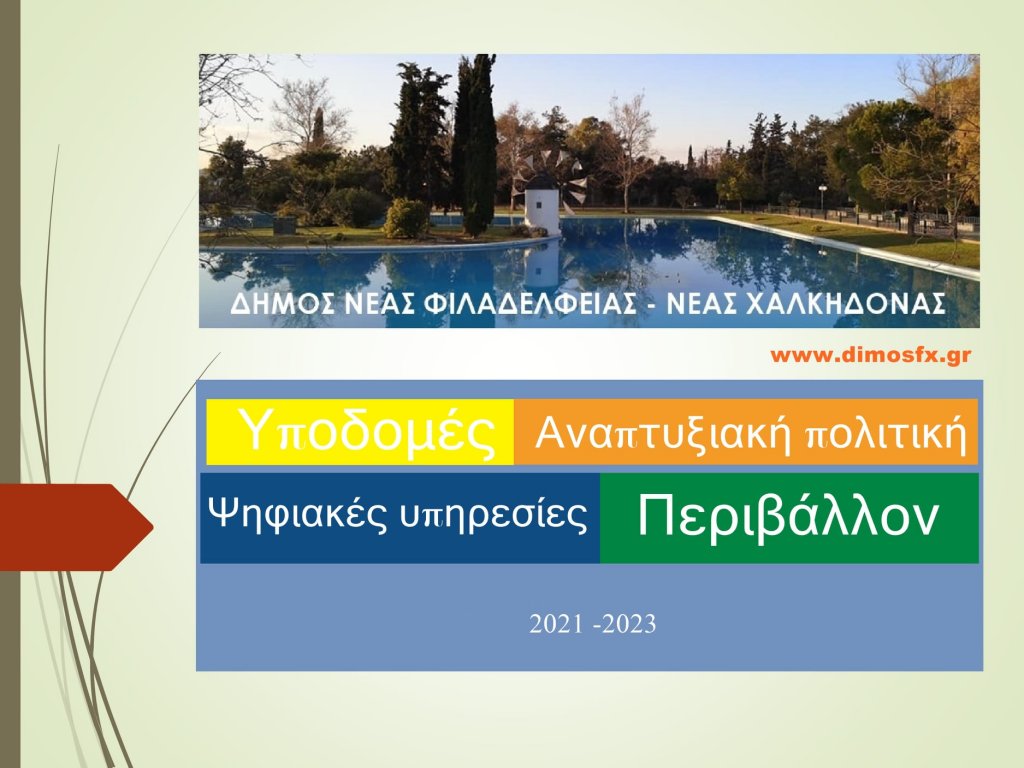 ΔΗΜΟΣ ΝΕΑΣ ΦΙΛΑΔΕΛΦΕΙΑΣ - ΝΕΑΣ ΧΑΛΚΗΔΟΝΑΣ

www.dimosfx.gr

Υποδομές

Αναπτυξιακή πολιτική

Ψηφιακές υπηρεσίες

Περιβάλλον

2021 -2023